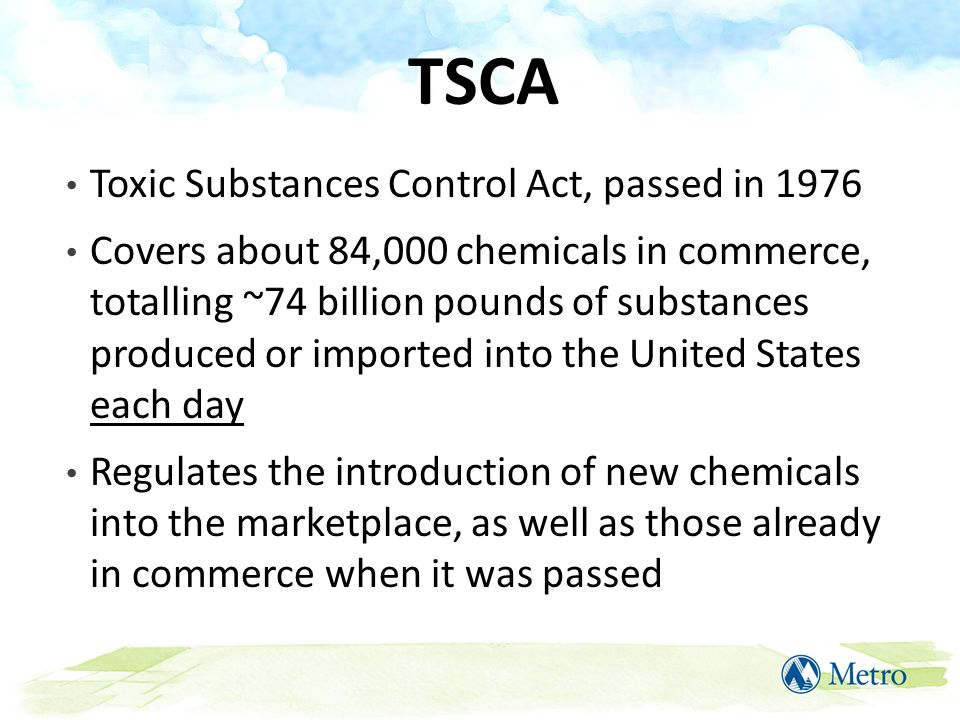 TSCA

• Toxic Substances Control Act, passed in 1976

• Covers about 84,000 chemicals in commerce, totalling ~74 billion pounds of substances produced or imported into the United States each day

• Regulates the introduction of new chemicals into the marketplace, as well as those already in commerce when it was passed

Metro